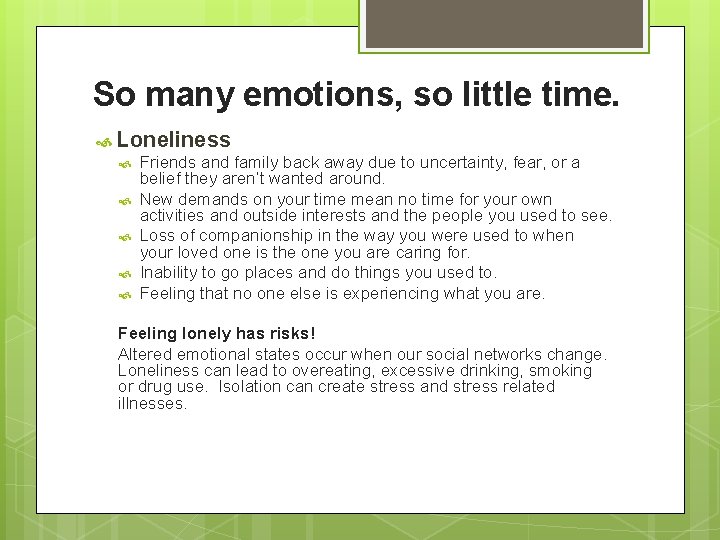 So many emotions, so little time.

Loneliness

Friends and family back away due to uncertainty, fear, or a belief they aren't wanted around.

New demands on your time mean no time for your own activities and outside interests and the people you used to see.

Loss of companionship in the way you were used to when your loved one is the one you are caring for.

Inability to go places and do things you used to.

Feeling that no one else is experiencing what you are.

Feeling lonely has risks!

Altered emotional states occur when our social networks change. Loneliness can lead to overeating, excessive drinking, smoking or drug use. Isolation can create stress and stress related illnesses.